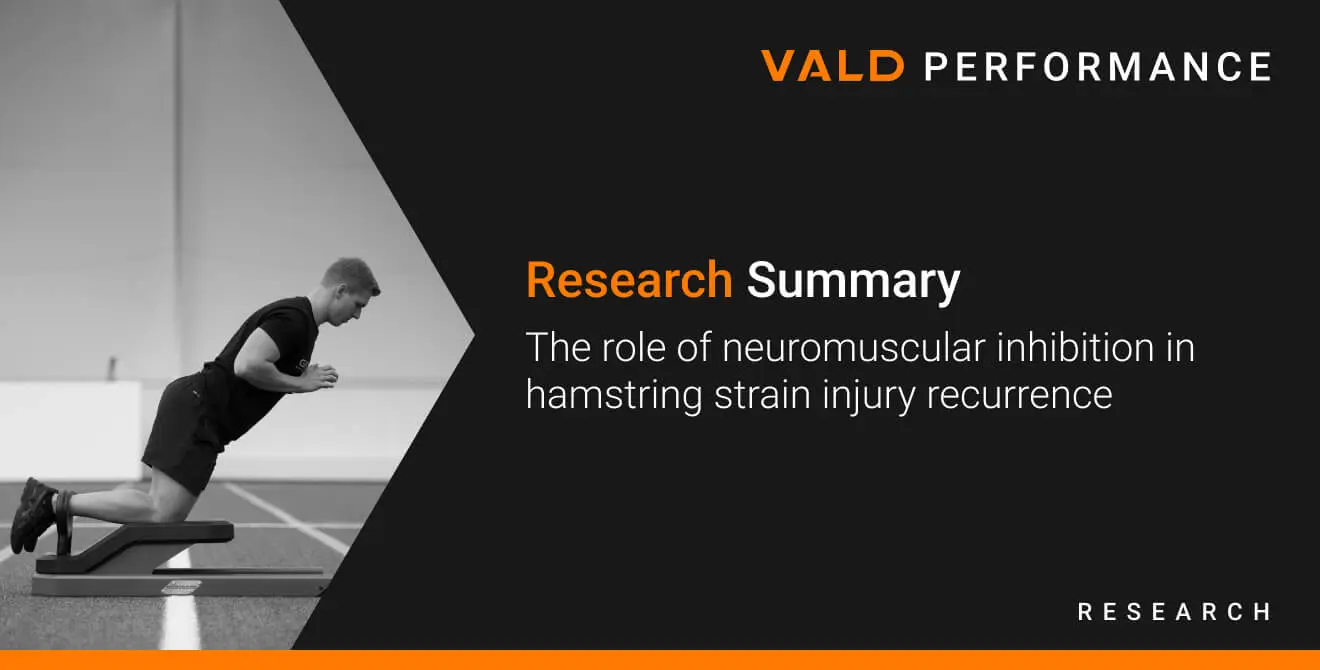 VALD PERFORMANCE

Research Summary

The role of neuromuscular inhibition in hamstring strain injury recurrence

RESEARCH